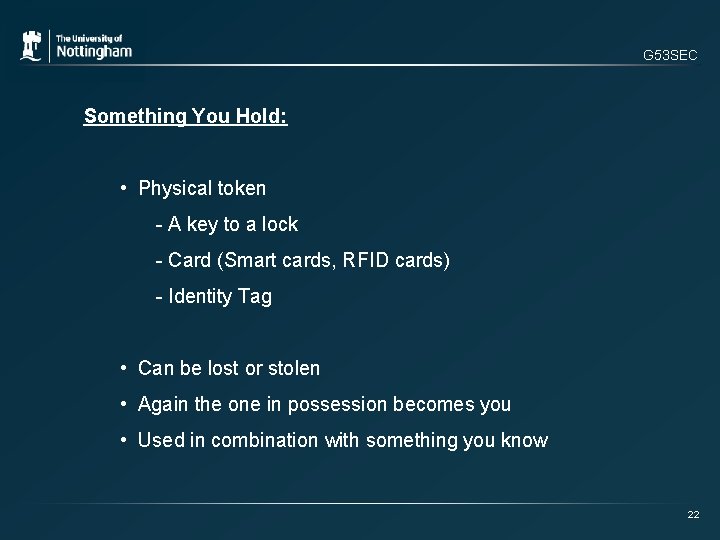 The University of Nottingham

G53SEC

Something You Hold:

• Physical token
- A key to a lock
- Card (Smart cards, RFID cards)
- Identity Tag

• Can be lost or stolen
• Again the one in possession becomes you
• Used in combination with something you know

22